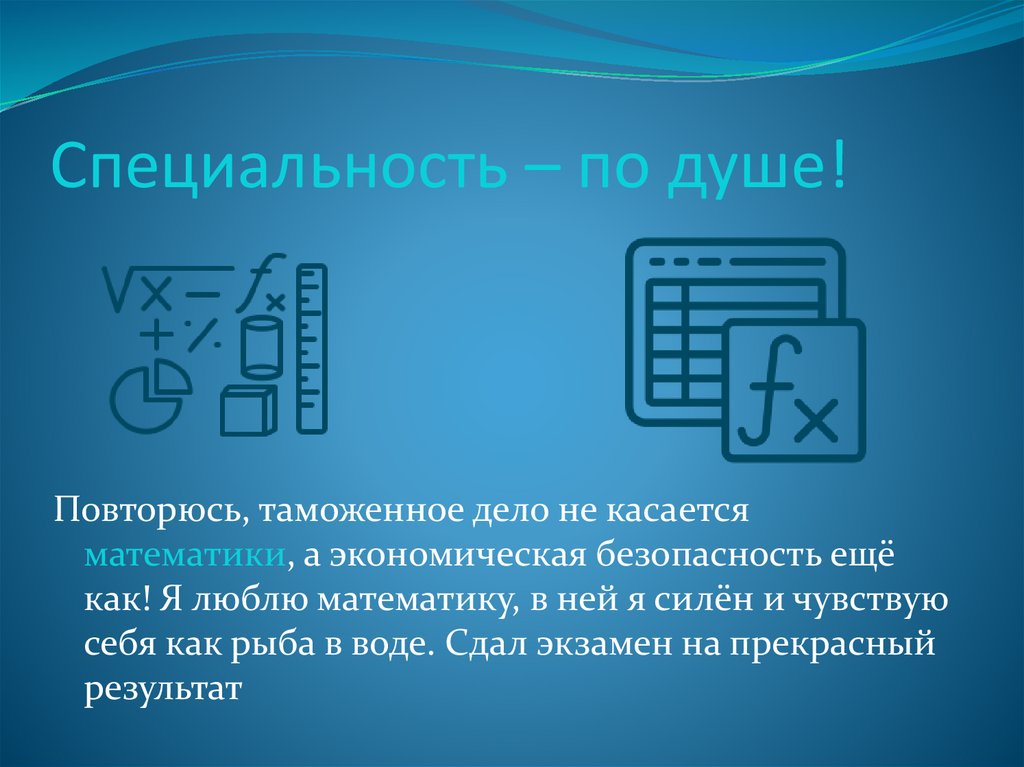 Специальность – по душе!

Повторюсь, таможенное дело не касается математики, а экономическая безопасность ещё как! Я люблю математику, в ней я силён и чувствую себя как рыба в воде. Сдал экзамен на прекрасный результат